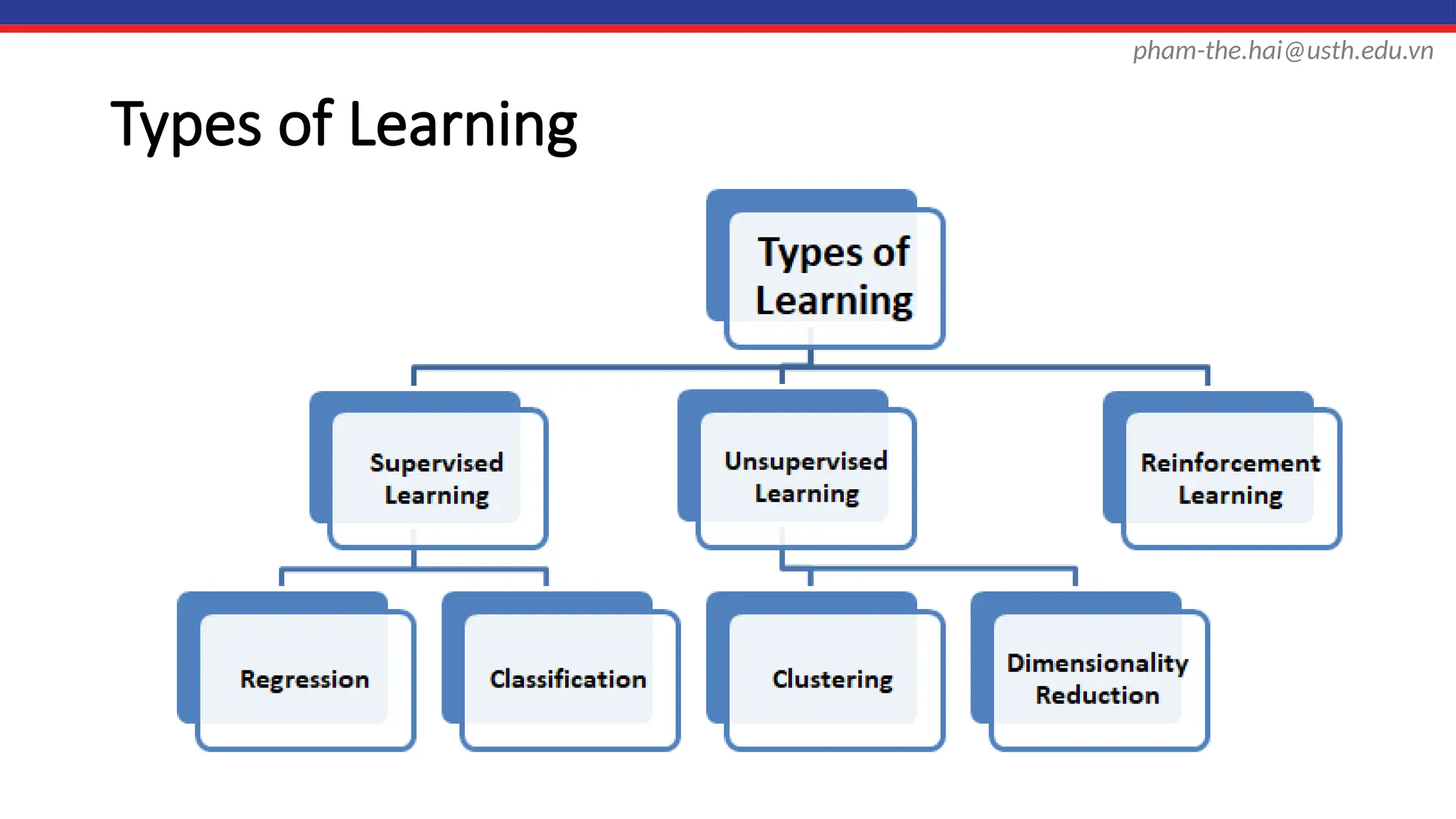 pham-the.hai@usth.edu.vn

Types of Learning

Types of Learning

Supervised Learning

Unsupervised Learning

Reinforcement Learning

Regression

Classification

Clustering

Dimensionality Reduction